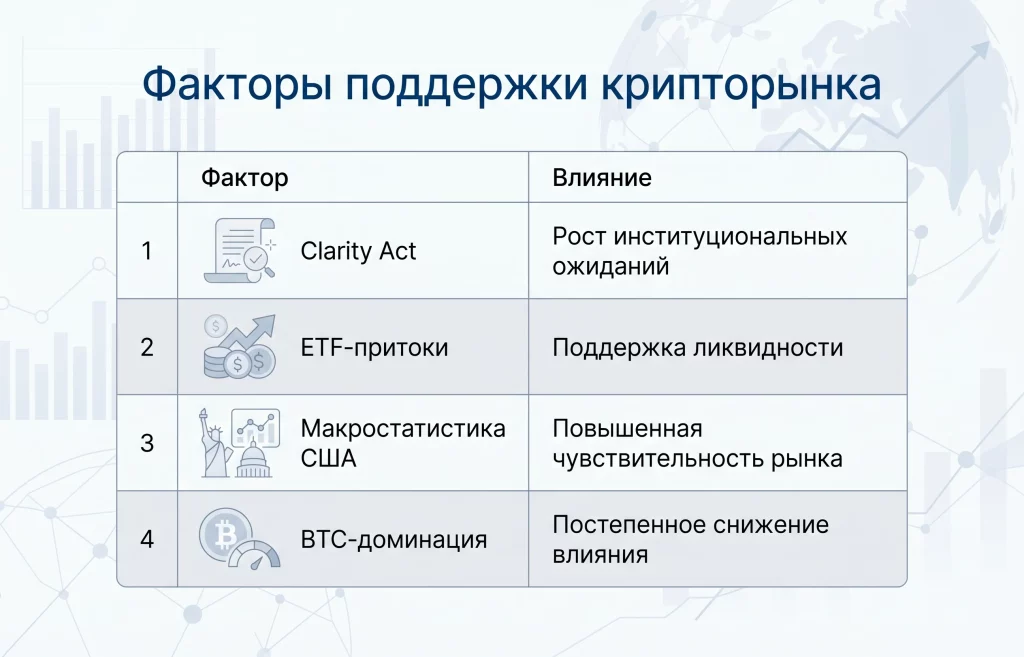 Факторы поддержки крипторынка

| | Фактор | Влияние |
|---|---|---|
| 1 | Clarity Act | Рост институциональных ожиданий |
| 2 | ETF-притоки | Поддержка ликвидности |
| 3 | Макростатистика США | Повышенная чувствительность рынка |
| 4 | BTC-доминация | Постепенное снижение влияния |